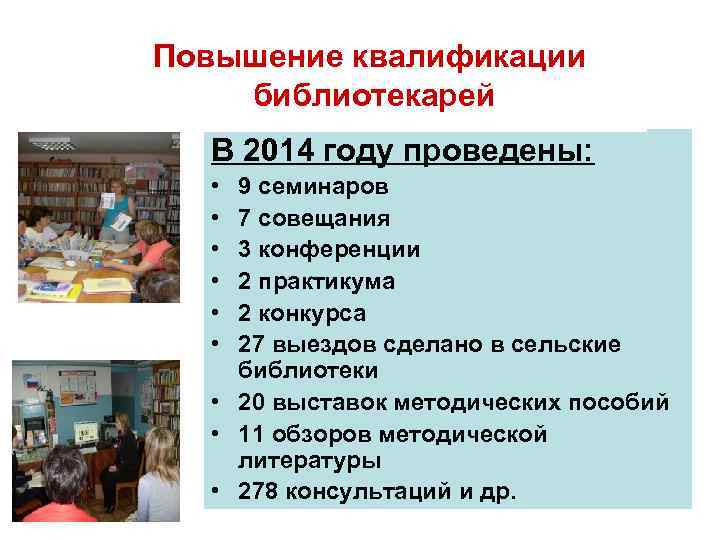 Повышение квалификации библиотекарей

В 2014 году проведены:
• 9 семинаров
• 7 совещания
• 3 конференции
• 2 практикума
• 2 конкурса
• 27 выездов сделано в сельские библиотеки
• 20 выставок методических пособий
• 11 обзоров методической литературы
• 278 консультаций и др.